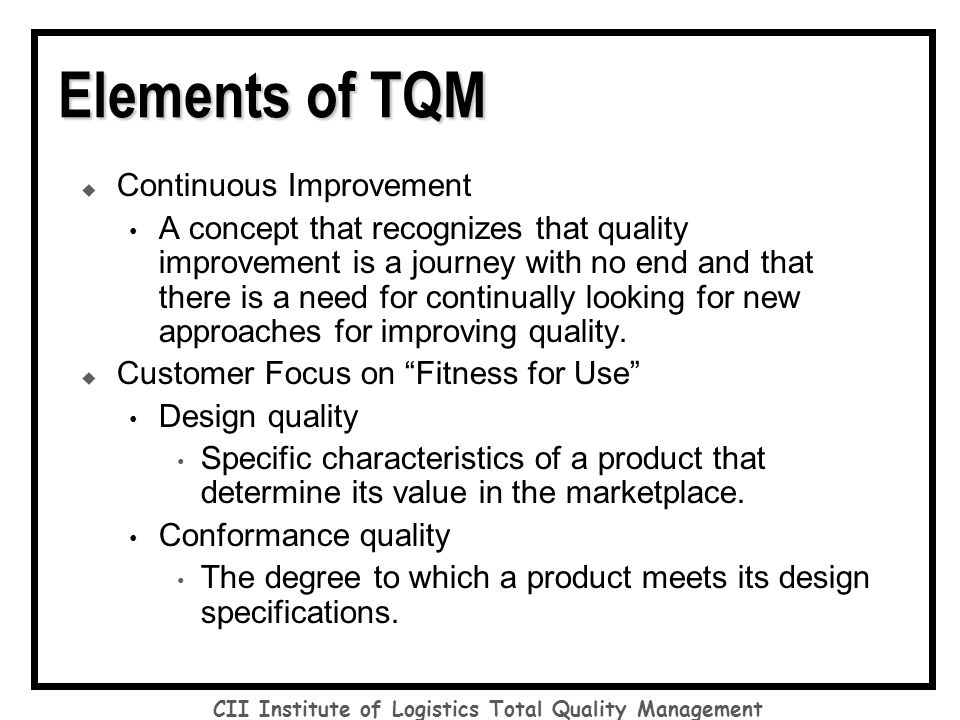 Elements of TQM

◆ Continuous Improvement
• A concept that recognizes that quality improvement is a journey with no end and that there is a need for continually looking for new approaches for improving quality.

◆ Customer Focus on “Fitness for Use”
• Design quality
• Specific characteristics of a product that determine its value in the marketplace.
• Conformance quality
• The degree to which a product meets its design specifications.

CII Institute of Logistics Total Quality Management